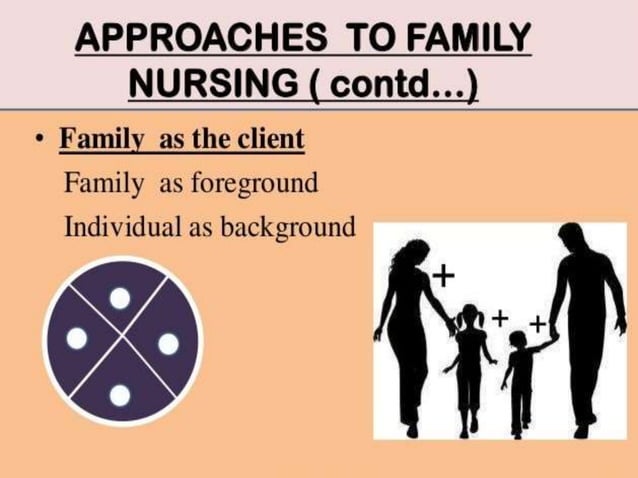 APPROACHES TO FAMILY NURSING ( contd...)

• Family as the client
Family as foreground
Individual as background

+
+
+